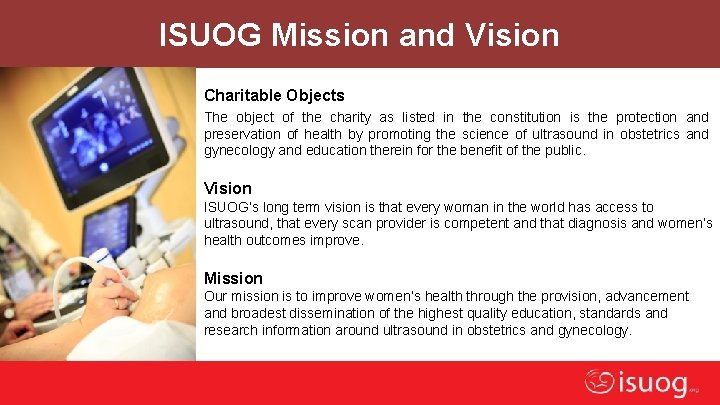 ISUOG Mission and Vision

Charitable Objects
The object of the charity as listed in the constitution is the protection and preservation of health by promoting the science of ultrasound in obstetrics and gynecology and education therein for the benefit of the public.

Vision
ISUOG's long term vision is that every woman in the world has access to ultrasound, that every scan provider is competent and that diagnosis and women's health outcomes improve.

Mission
Our mission is to improve women's health through the provision, advancement and broadest dissemination of the highest quality education, standards and research information around ultrasound in obstetrics and gynecology.

isuog.org